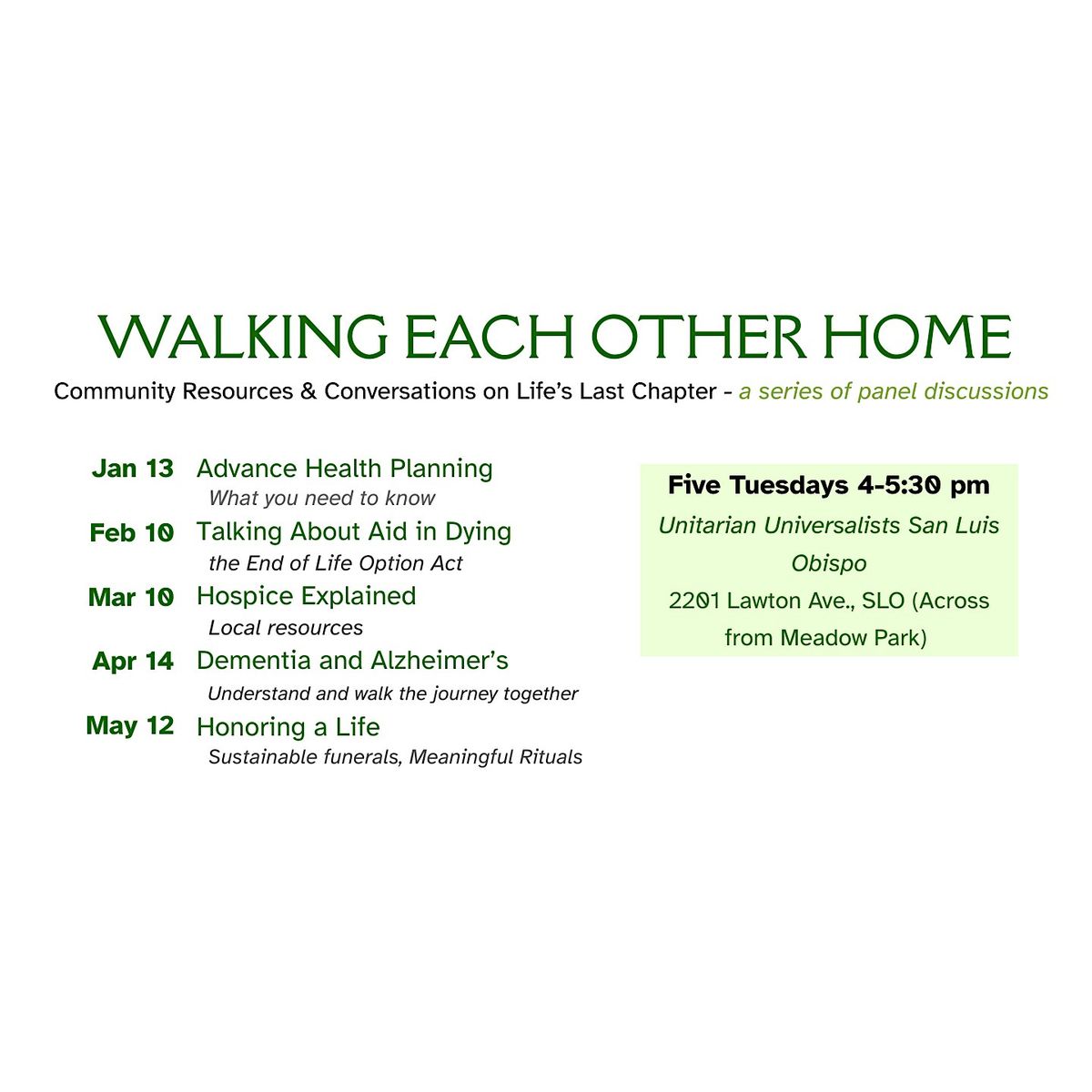 WALKING EACH OTHER HOME

Community Resources & Conversations on Life's Last Chapter - a series of panel discussions

Jan 13 Advance Health Planning
What you need to know

Feb 10 Talking About Aid in Dying
the End of Life Option Act

Mar 10 Hospice Explained
Local resources

Apr 14 Dementia and Alzheimer's
Understand and walk the journey together

May 12 Honoring a Life
Sustainable funerals, Meaningful Rituals

Five Tuesdays 4-5:30 pm
Unitarian Universalists San Luis Obispo
2201 Lawton Ave., SLO (Across from Meadow Park)